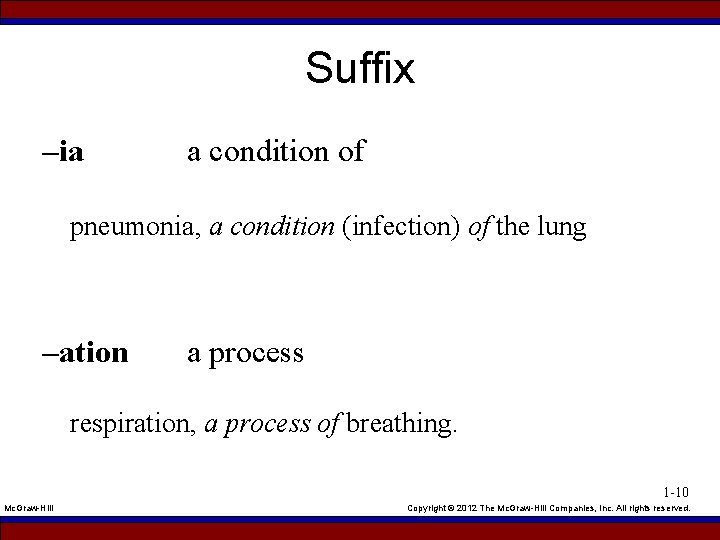 Suffix

–ia a condition of

pneumonia, a condition (infection) of the lung

–ation a process

respiration, a process of breathing.

1-10

McGraw-Hill

Copyright © 2012 The McGraw-Hill Companies, Inc. All rights reserved.